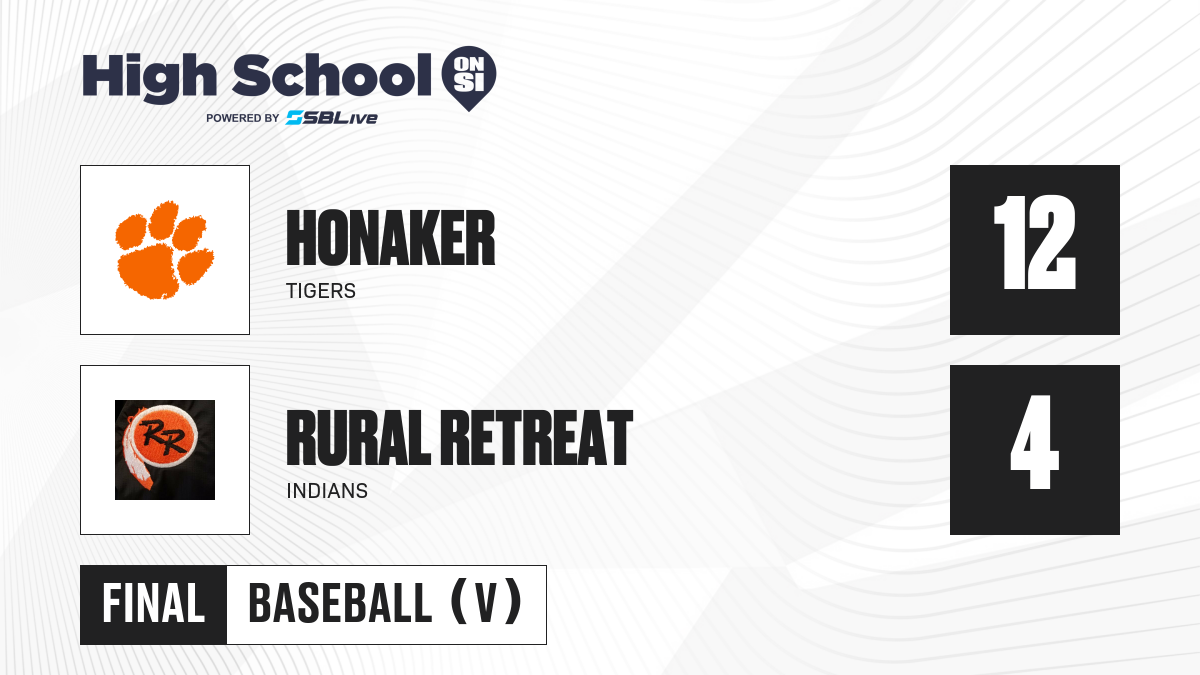 High School ON SI
POWERED BY SBLive

HONAKER
TIGERS
12

RR
RURAL RETREAT
INDIANS
4

FINAL BASEBALL (V)